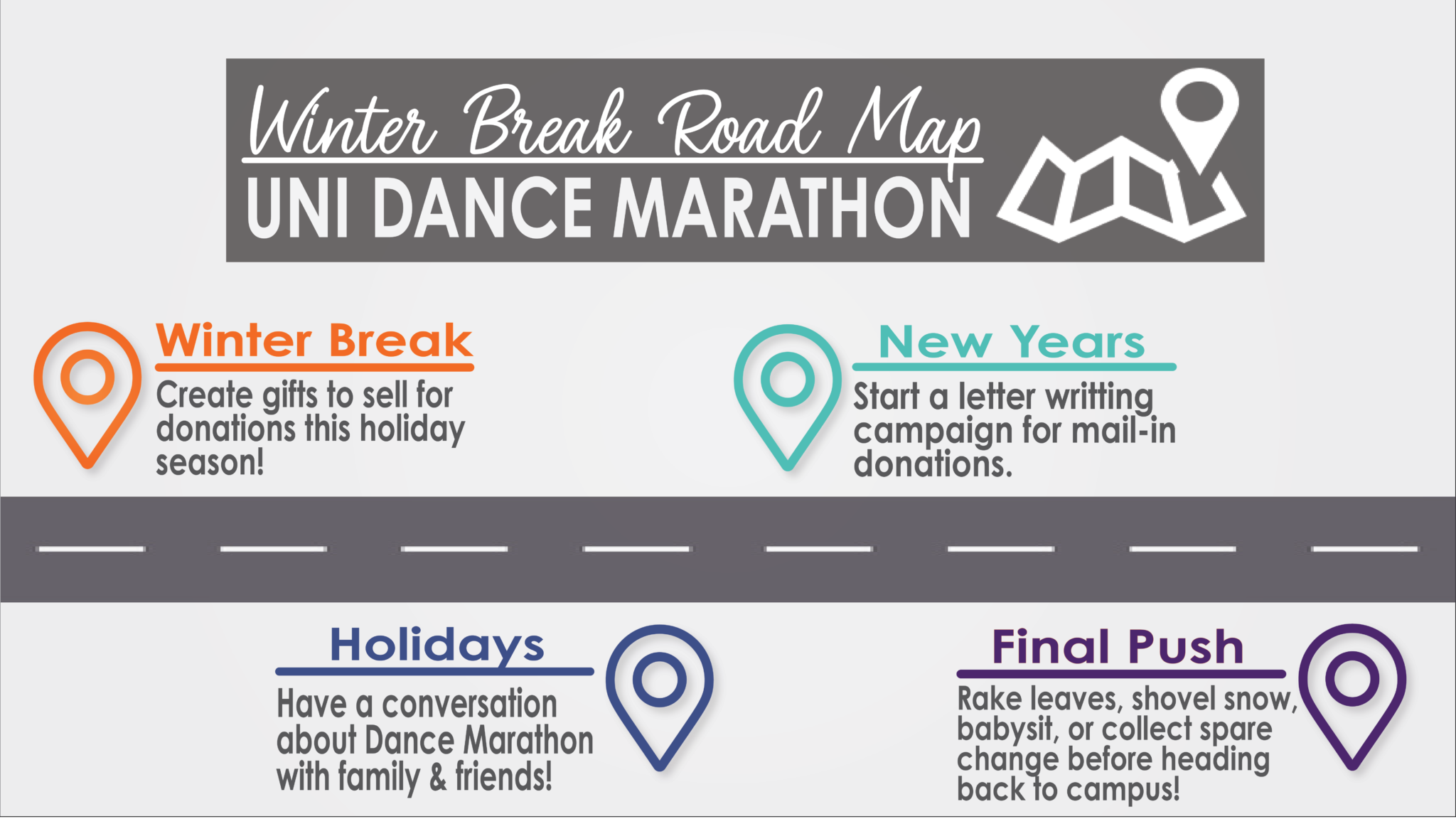 Winter Break Road Map
UNI DANCE MARATHON

Winter Break
Create gifts to sell for donations this holiday season!

New Years
Start a letter writting campaign for mail-in donations.

Holidays
Have a conversation about Dance Marathon with family & friends!

Final Push
Rake leaves, shovel snow, babysit, or collect spare change before heading back to campus!